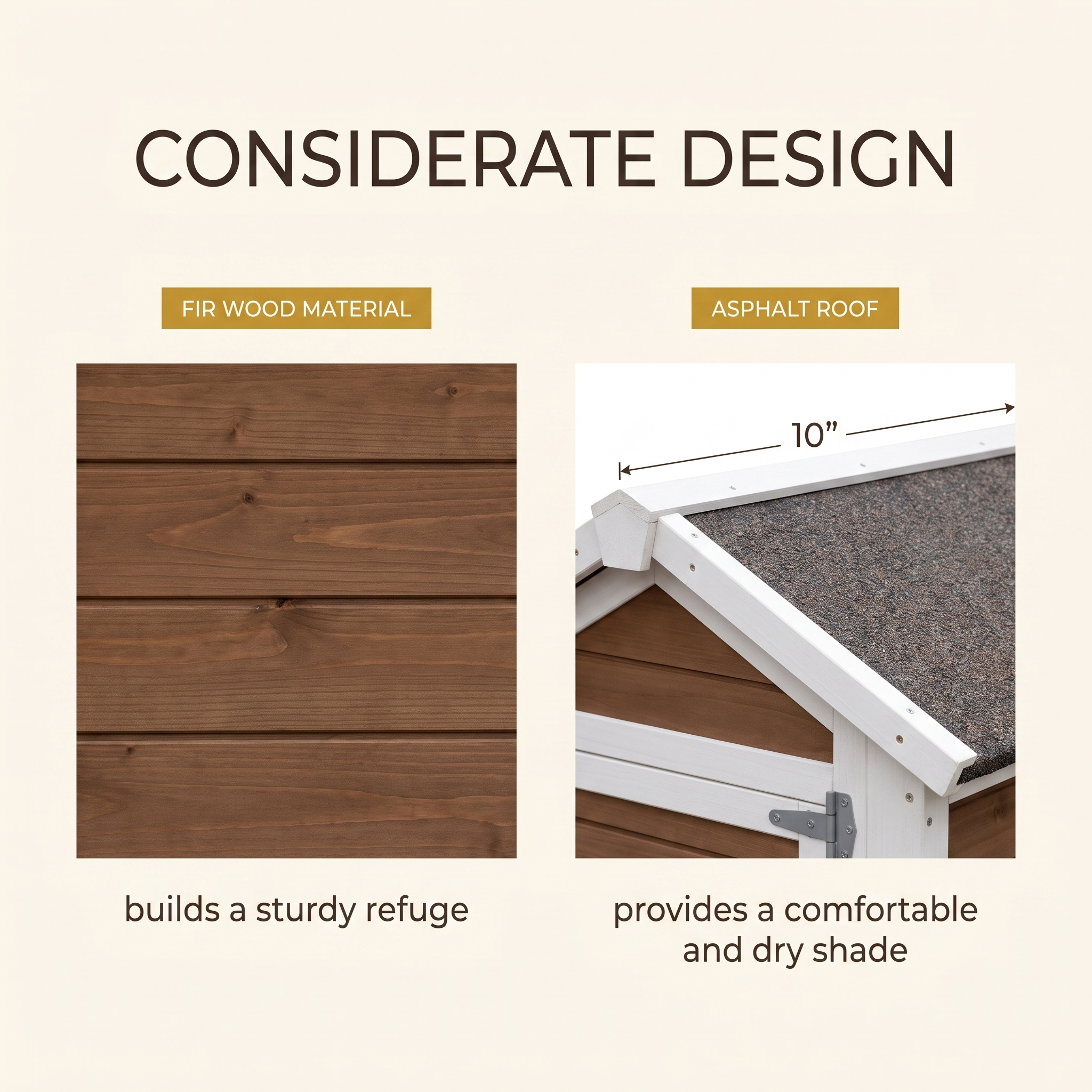 CONSIDERATE DESIGN

FIR WOOD MATERIAL

builds a sturdy refuge

ASPHALT ROOF

10"

provides a comfortable and dry shade